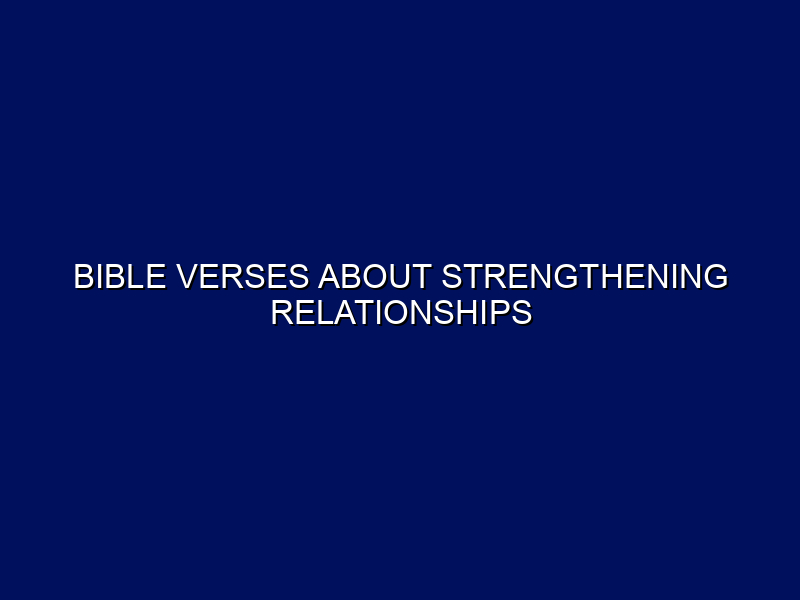 BIBLE VERSES ABOUT STRENGTHENING RELATIONSHIPS